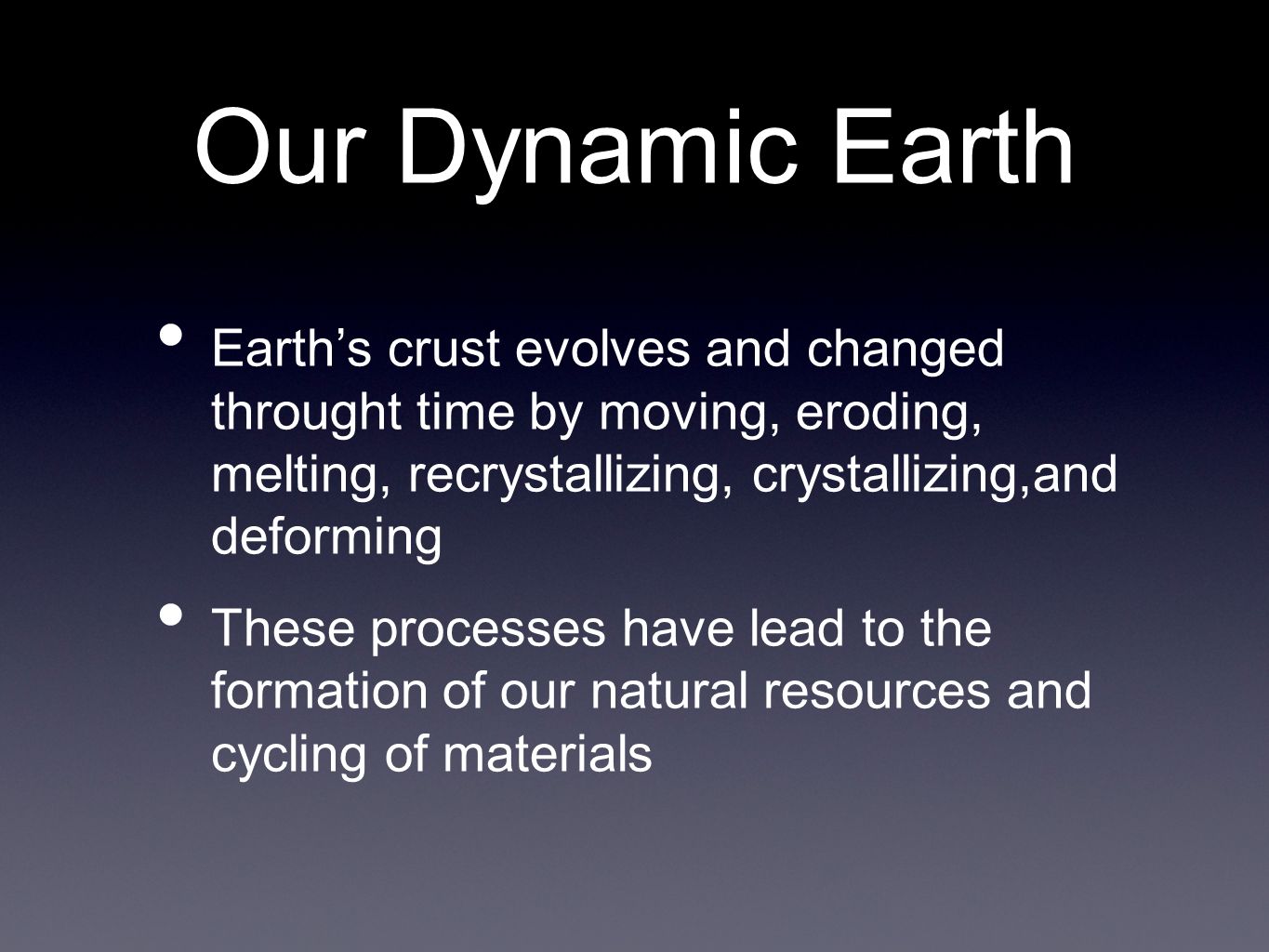 Our Dynamic Earth

• Earth’s crust evolves and changed throught time by moving, eroding, melting, recrystallizing, crystallizing,and deforming

• These processes have lead to the formation of our natural resources and cycling of materials